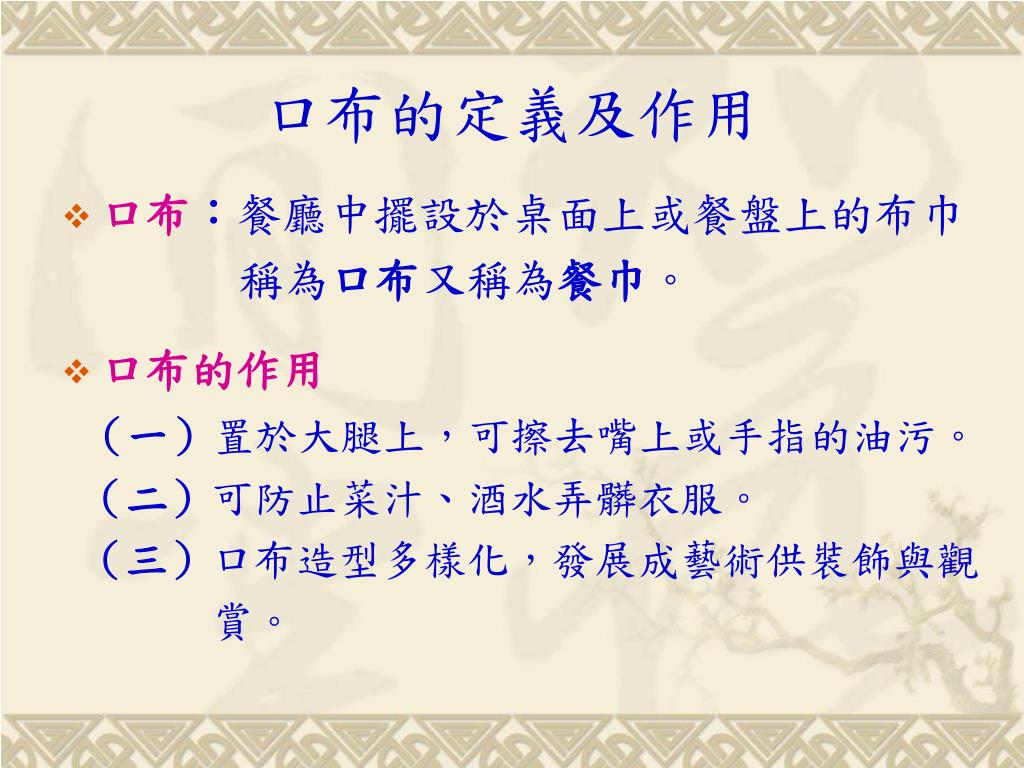 口布的定義及作用

❖ 口布：餐廳中擺設於桌面上或餐盤上的布巾稱為口布又稱為餐巾。

❖ 口布的作用

（一）置於大腿上，可擦去嘴上或手指的油污。

（二）可防止菜汁、酒水弄髒衣服。

（三）口布造型多樣化，發展成藝術供裝飾與觀賞。